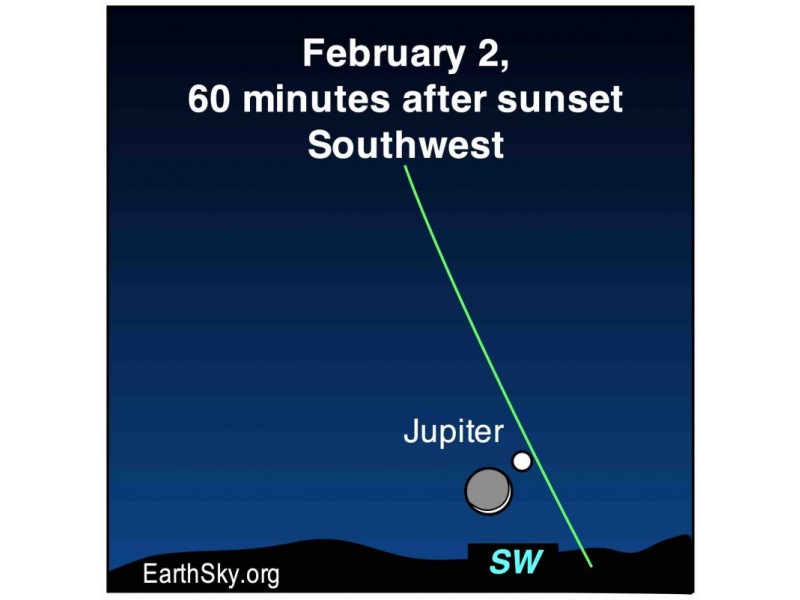 February 2,
60 minutes after sunset
Southwest

Jupiter

SW

EarthSky.org